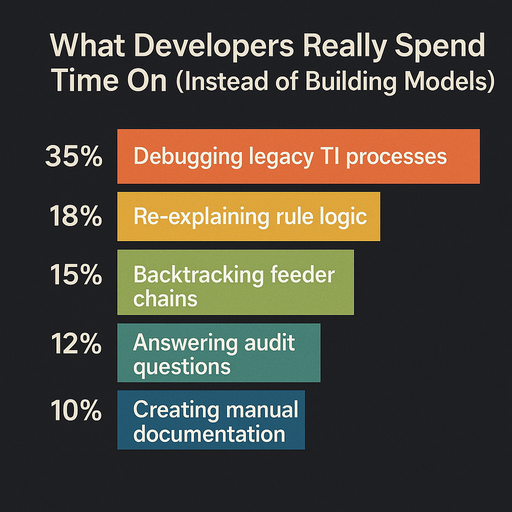 What Developers Really Spend Time On (Instead of Building Models)

35% Debugging legacy TI processes

18% Re-explaining rule logic

15% Backtracking feeder chains

12% Answering audit questions

10% Creating manual documentation